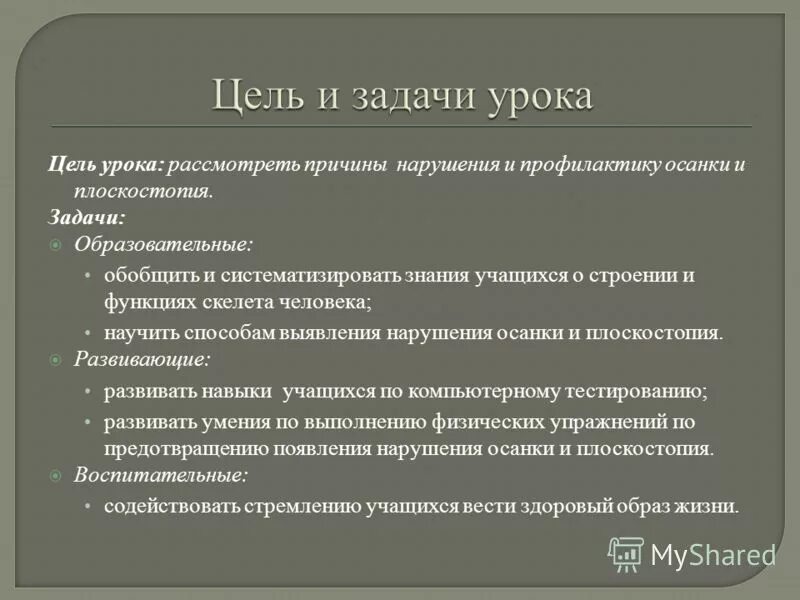 Цель и задачи урока

Цель урока: рассмотреть причины нарушения и профилактику осанки и плоскостопия.

Задачи:

Образовательные:

• обобщить и систематизировать знания учащихся о строении и функциях скелета человека;
• научить способам выявления нарушения осанки и плоскостопия.

Развивающие:

• развивать навыки учащихся по компьютерному тестированию;
• развивать умения по выполнению физических упражнений по предотвращению появления нарушения осанки и плоскостопия.

Воспитательные:

• содействовать стремлению учащихся вести здоровый образ жизни.

MyShared